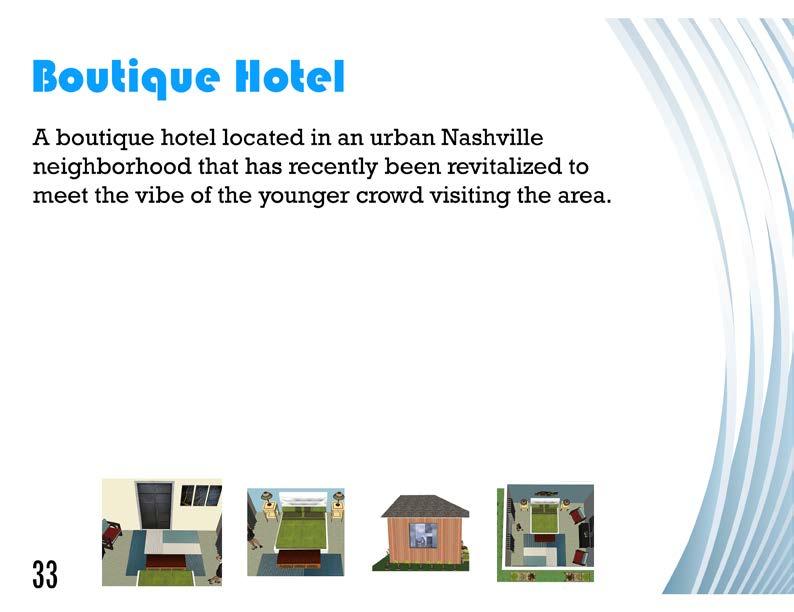 Boutique Hotel

A boutique hotel located in an urban Nashville neighborhood that has recently been revitalized to meet the vibe of the younger crowd visiting the area.

33